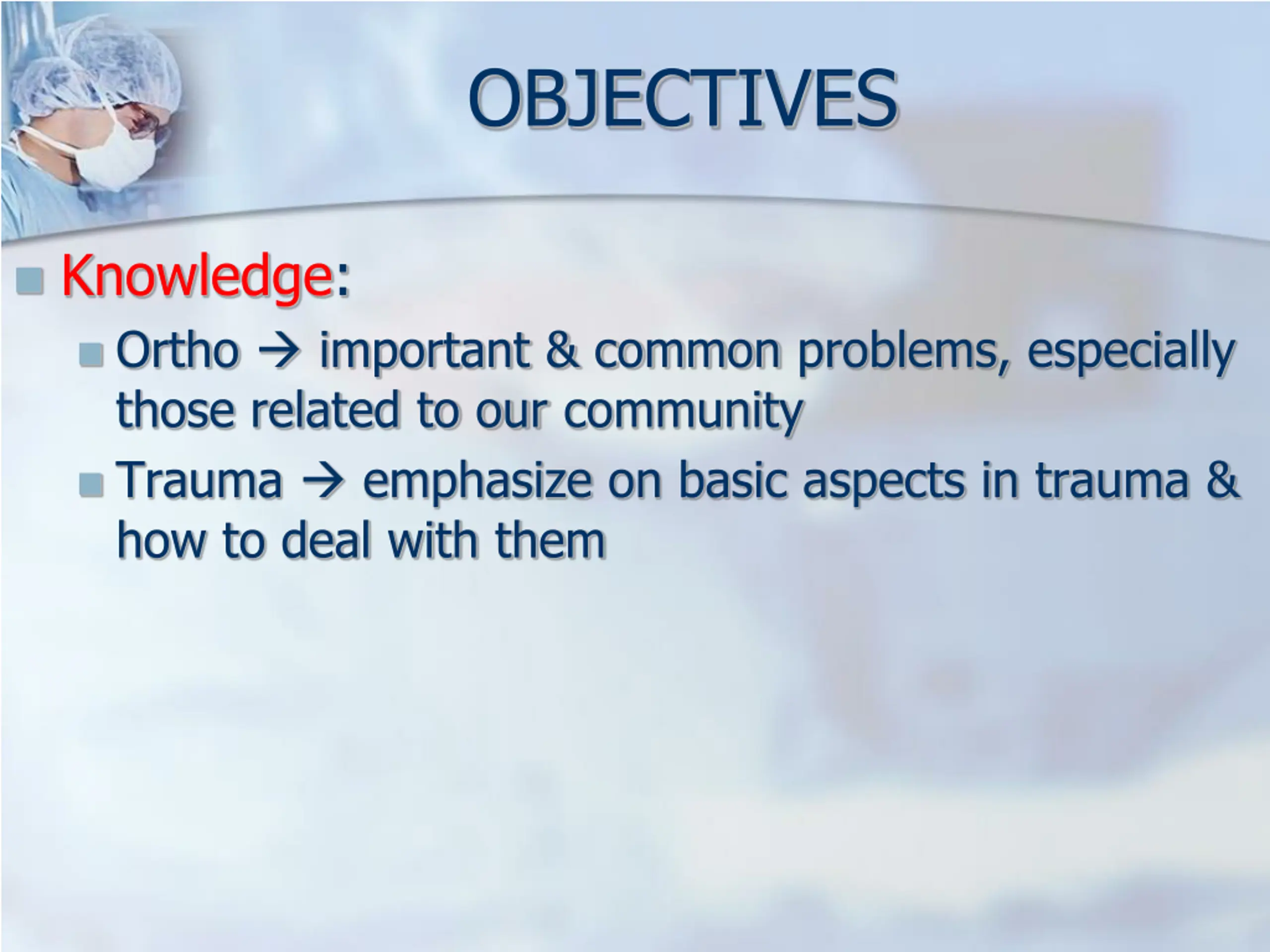 OBJECTIVES

Knowledge:

Ortho → important & common problems, especially those related to our community

Trauma → emphasize on basic aspects in trauma & how to deal with them